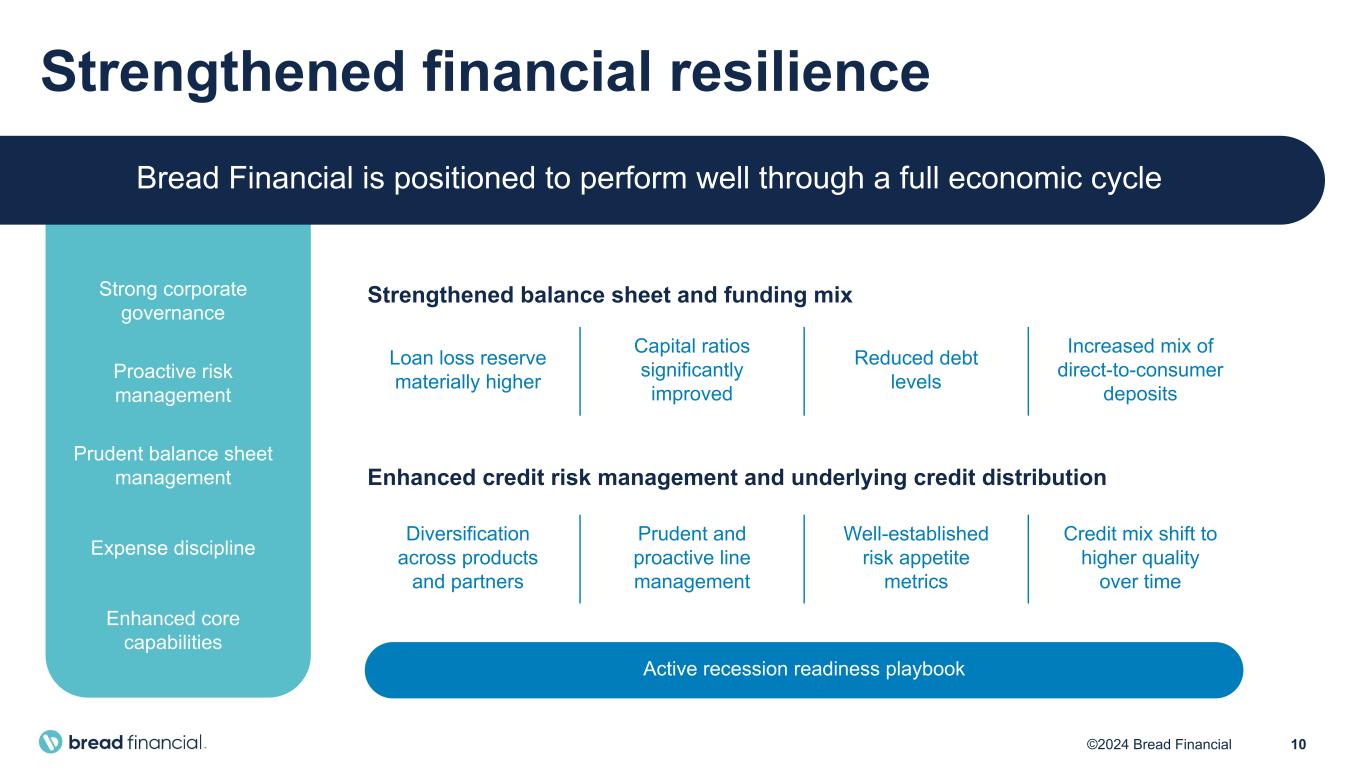 Strengthened financial resilience

Bread Financial is positioned to perform well through a full economic cycle

Strong corporate governance

Proactive risk management

Prudent balance sheet management

Expense discipline

Enhanced core capabilities

Strengthened balance sheet and funding mix

Loan loss reserve materially higher

Capital ratios significantly improved

Reduced debt levels

Increased mix of direct-to-consumer deposits

Enhanced credit risk management and underlying credit distribution

Diversification across products and partners

Prudent and proactive line management

Well-established risk appetite metrics

Credit mix shift to higher quality over time

Active recession readiness playbook

bread financial.

©2024 Bread Financial 10